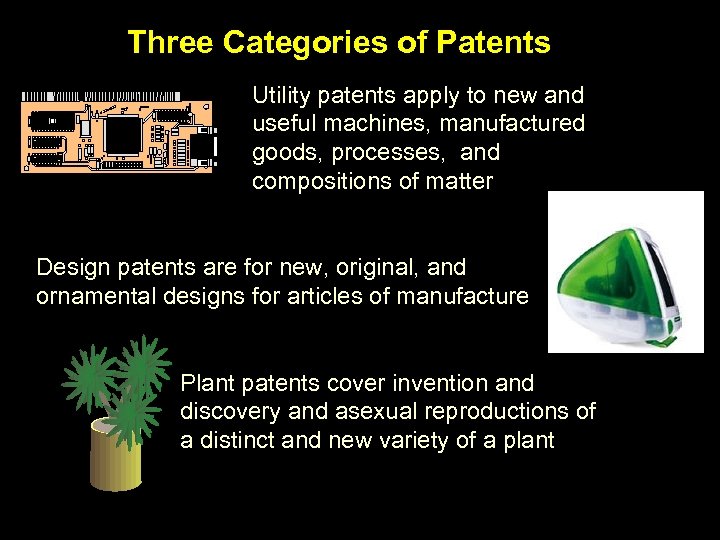 Three Categories of Patents

Utility patents apply to new and useful machines, manufactured goods, processes, and compositions of matter

Design patents are for new, original, and ornamental designs for articles of manufacture

Plant patents cover invention and discovery and asexual reproductions of a distinct and new variety of a plant